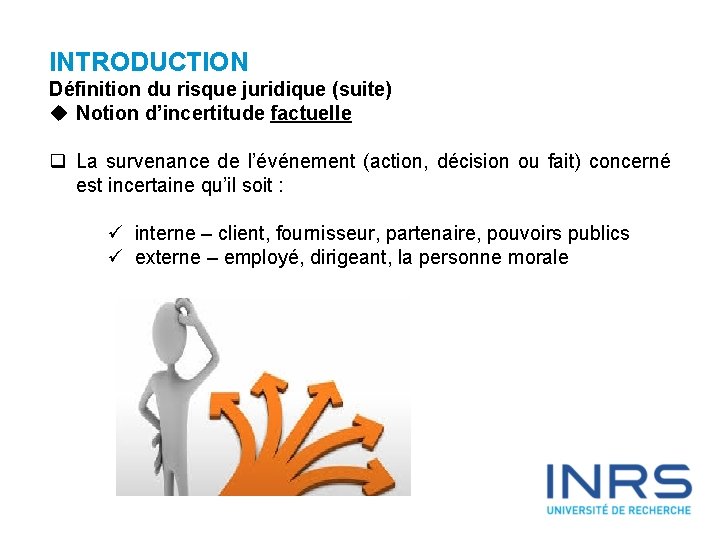 INTRODUCTION
Définition du risque juridique (suite)
◆ Notion d'incertitude factuelle

❑ La survenance de l'événement (action, décision ou fait) concerné est incertaine qu'il soit :

✓ interne – client, fournisseur, partenaire, pouvoirs publics
✓ externe – employé, dirigeant, la personne morale

INRS
UNIVERSITÉ DE RECHERCHE